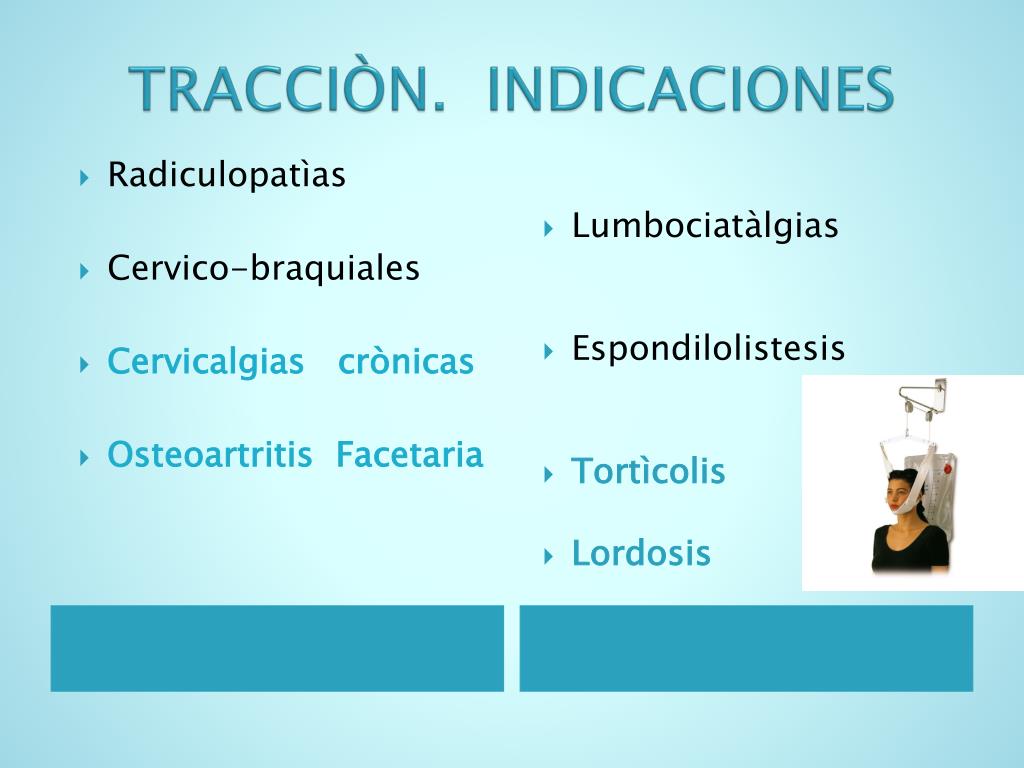 TRACCIÒN. INDICACIONES

Radiculopatìas

Cervico-braquiales

Cervicalgias crònicas

Osteoartritis Facetaria

Lumbociatàlgias

Espondilolistesis

Tortìcolis

Lordosis